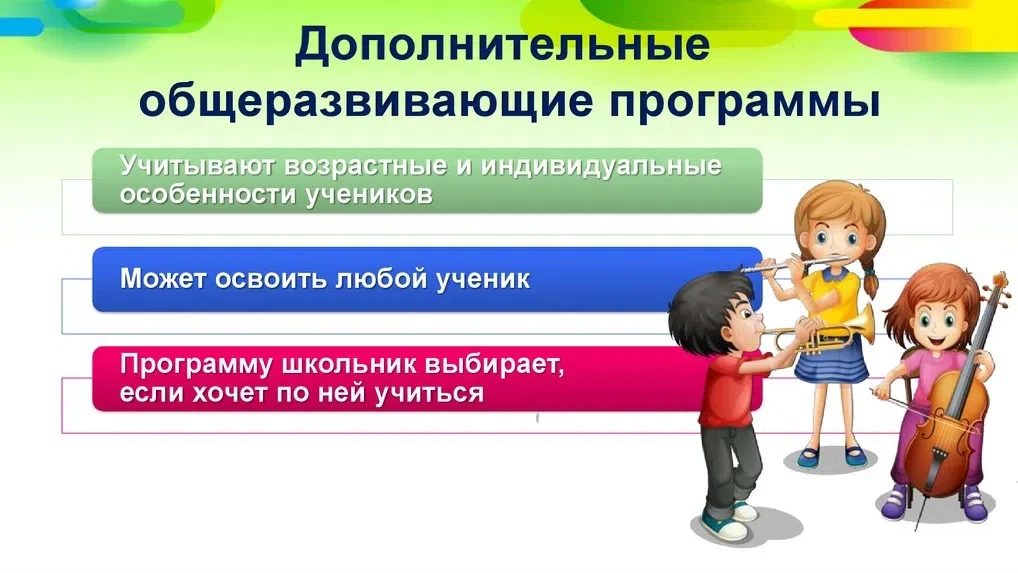 Дополнительные общеразвивающие программы

Учитывают возрастные и индивидуальные особенности учеников

Может освоить любой ученик

Программу школьник выбирает, если хочет по ней учиться